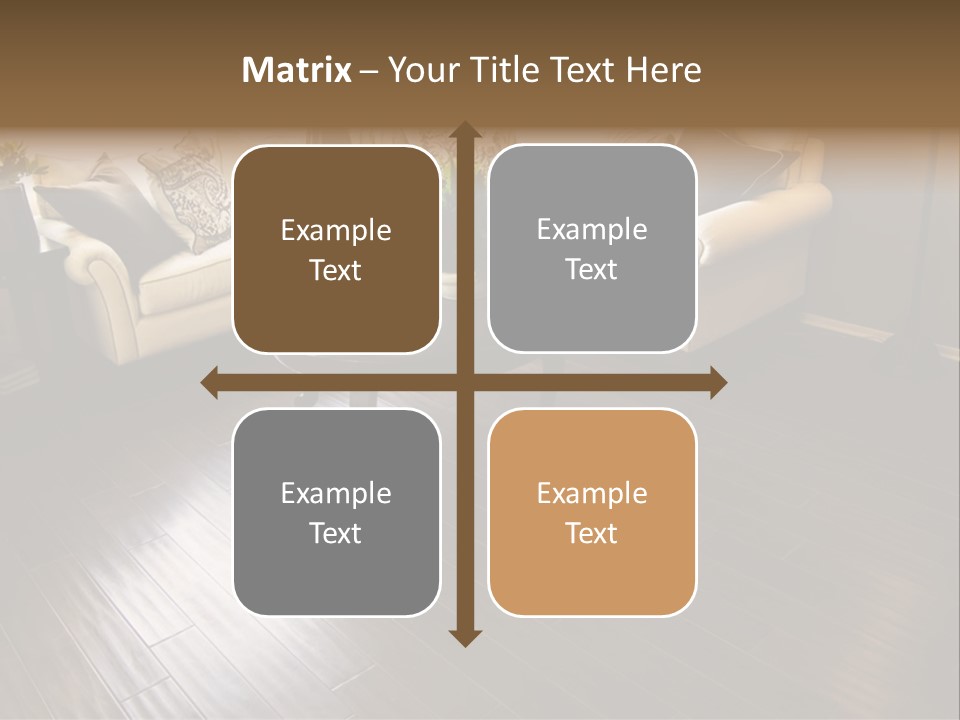 Matrix – Your Title Text Here

Example Text

Example Text

Example Text

Example Text